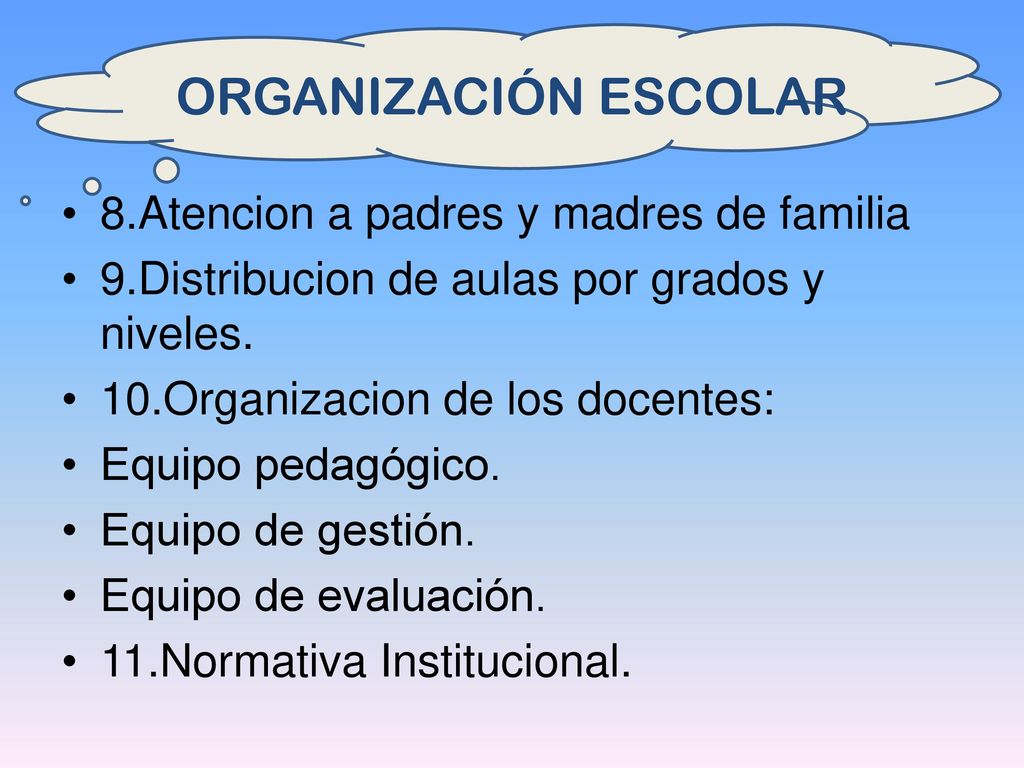 ORGANIZACIÓN ESCOLAR

• 8.Atencion a padres y madres de familia
• 9.Distribucion de aulas por grados y niveles.
• 10.Organizacion de los docentes:
• Equipo pedagógico.
• Equipo de gestión.
• Equipo de evaluación.
• 11.Normativa Institucional.